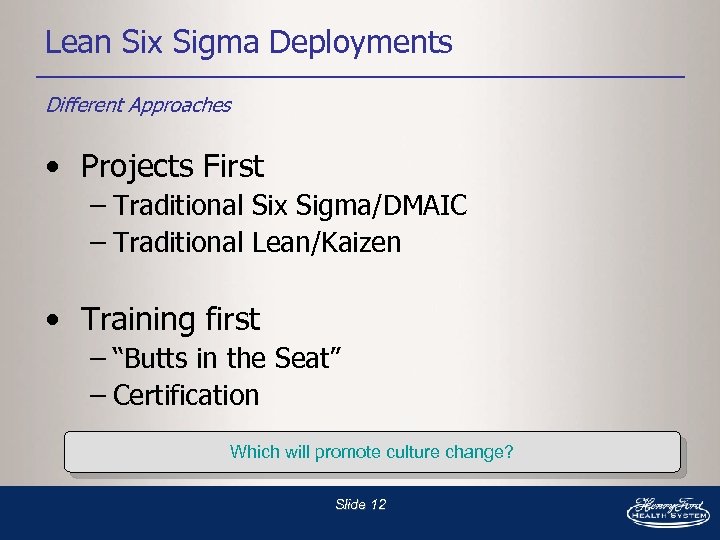 Lean Six Sigma Deployments

Different Approaches

• Projects First
 – Traditional Six Sigma/DMAIC
 – Traditional Lean/Kaizen

• Training first
 – "Butts in the Seat"
 – Certification

Which will promote culture change?

Slide 12

Henry Ford
HEALTH SYSTEM